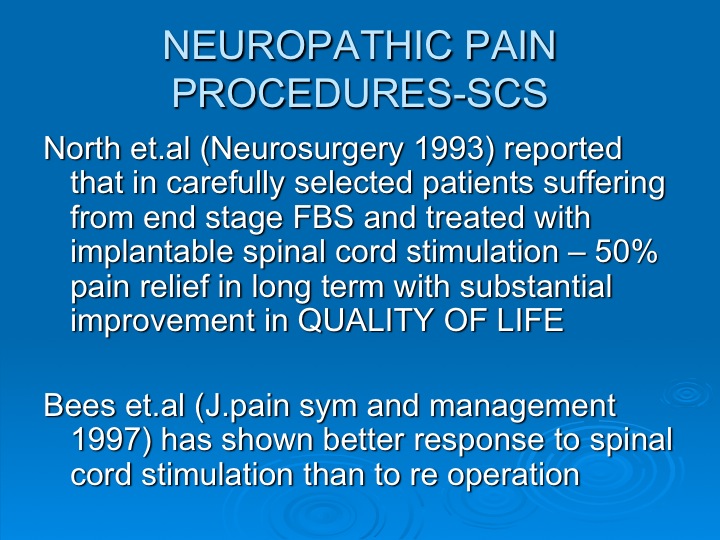 NEUROPATHIC PAIN PROCEDURES-SCS

North et.al (Neurosurgery 1993) reported that in carefully selected patients suffering from end stage FBS and treated with implantable spinal cord stimulation – 50% pain relief in long term with substantial improvement in QUALITY OF LIFE

Bees et.al (J.pain sym and management 1997) has shown better response to spinal cord stimulation than to re operation